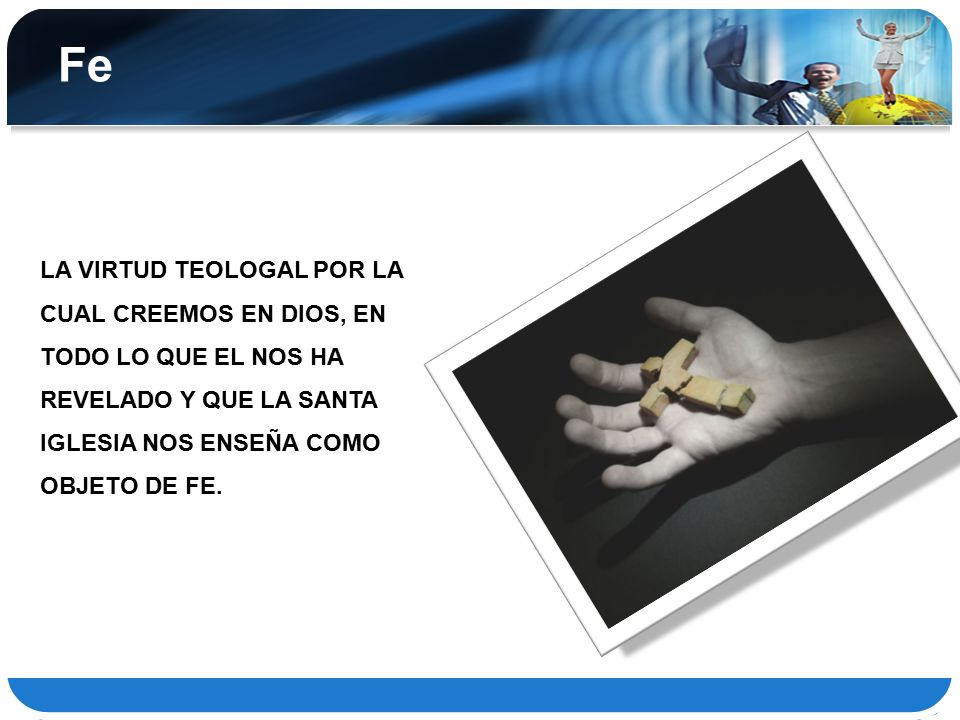 Fe

LA VIRTUD TEOLOGAL POR LA CUAL CREEMOS EN DIOS, EN TODO LO QUE EL NOS HA REVELADO Y QUE LA SANTA IGLESIA NOS ENSEÑA COMO OBJETO DE FE.